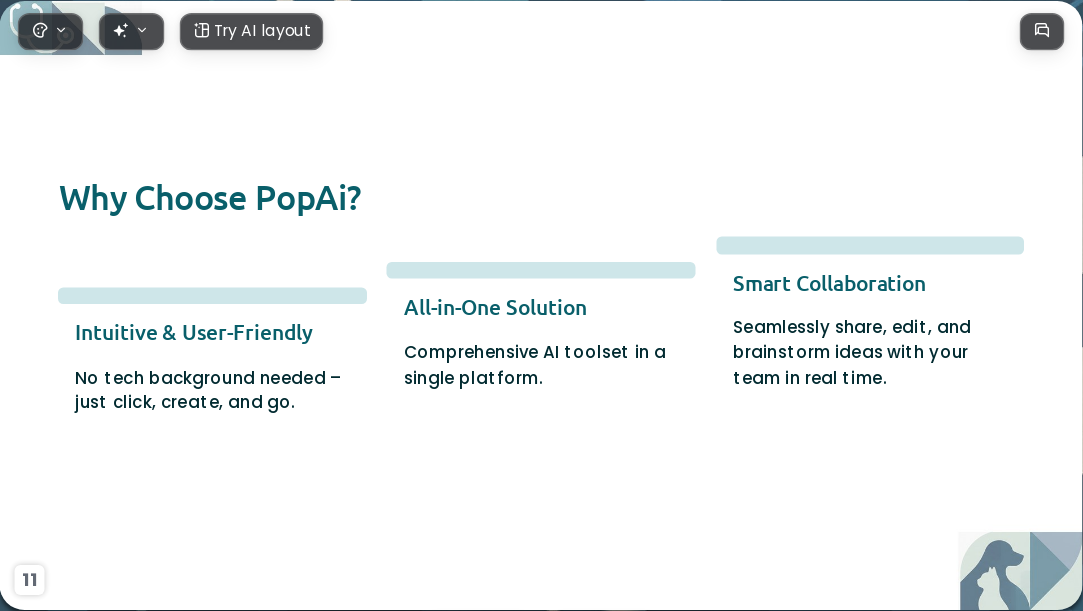 Try AI layout

Why Choose PopAi?

Intuitive & User-Friendly

No tech background needed – just click, create, and go.

All-in-One Solution

Comprehensive AI toolset in a single platform.

Smart Collaboration

Seamlessly share, edit, and brainstorm ideas with your team in real time.

11